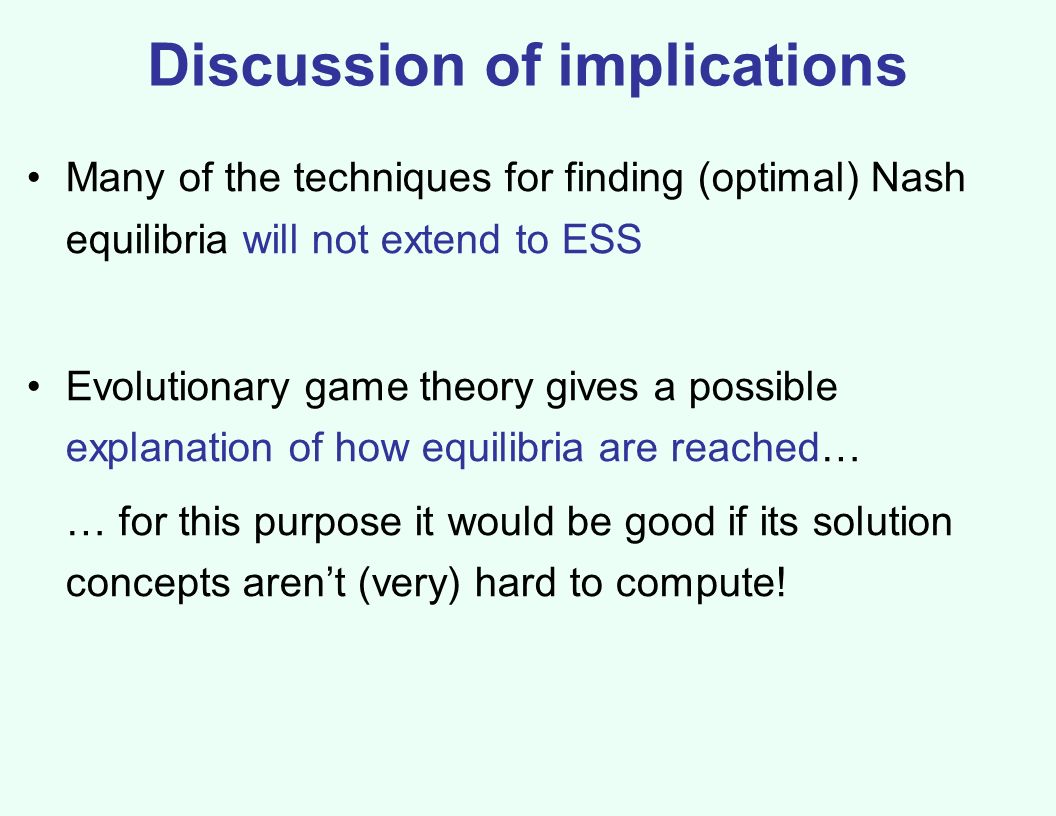 Discussion of implications

• Many of the techniques for finding (optimal) Nash equilibria will not extend to ESS

• Evolutionary game theory gives a possible explanation of how equilibria are reached…

… for this purpose it would be good if its solution concepts aren’t (very) hard to compute!